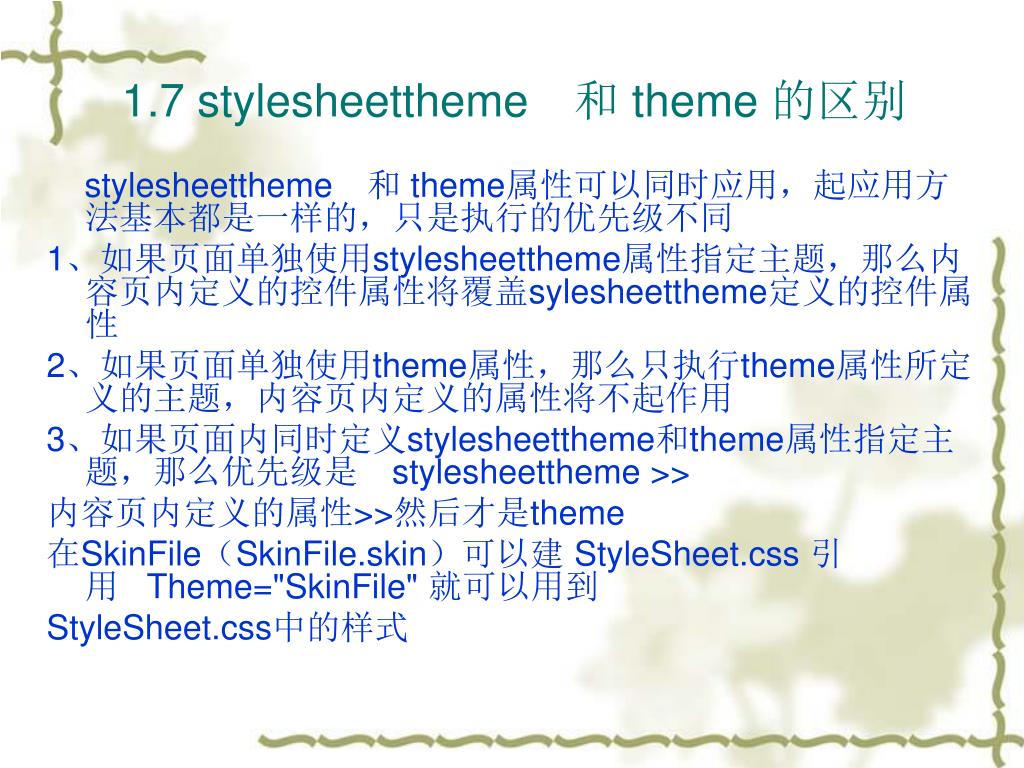 1.7 stylesheettheme　和 theme 的区别

stylesheettheme　和 theme属性可以同时应用，起应用方法基本都是一样的，只是执行的优先级不同

1、如果页面单独使用stylesheettheme属性指定主题，那么内容页内定义的控件属性将覆盖sylesheettheme定义的控件属性

2、如果页面单独使用theme属性，那么只执行theme属性所定义的主题，内容页内定义的属性将不起作用

3、如果页面内同时定义stylesheettheme和theme属性指定主题，那么优先级是　stylesheettheme >>

内容页内定义的属性>>然后才是theme

在SkinFile（SkinFile.skin）可以建 StyleSheet.css 引用　Theme="SkinFile" 就可以用到

StyleSheet.css中的样式